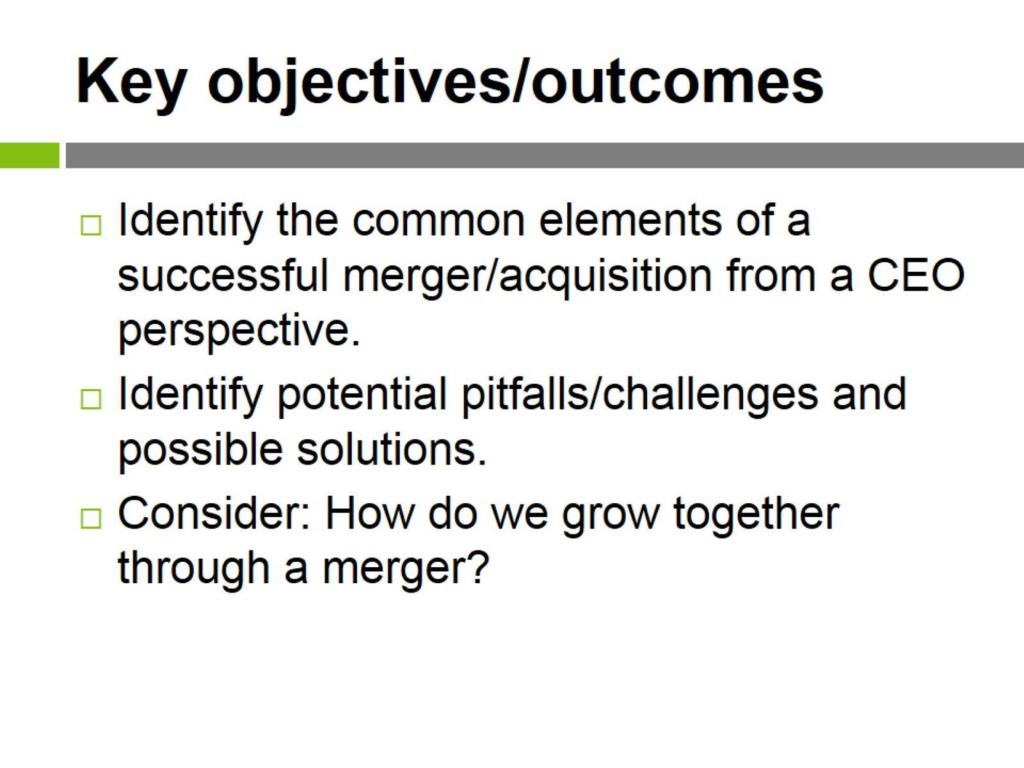 Key objectives/outcomes

□ Identify the common elements of a successful merger/acquisition from a CEO perspective.

□ Identify potential pitfalls/challenges and possible solutions.

□ Consider: How do we grow together through a merger?